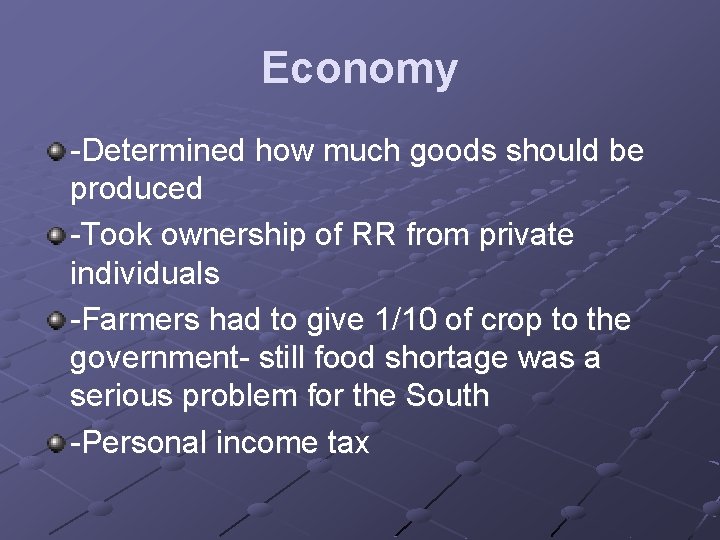 Economy

-Determined how much goods should be produced

-Took ownership of RR from private individuals

-Farmers had to give 1/10 of crop to the government- still food shortage was a serious problem for the South

-Personal income tax